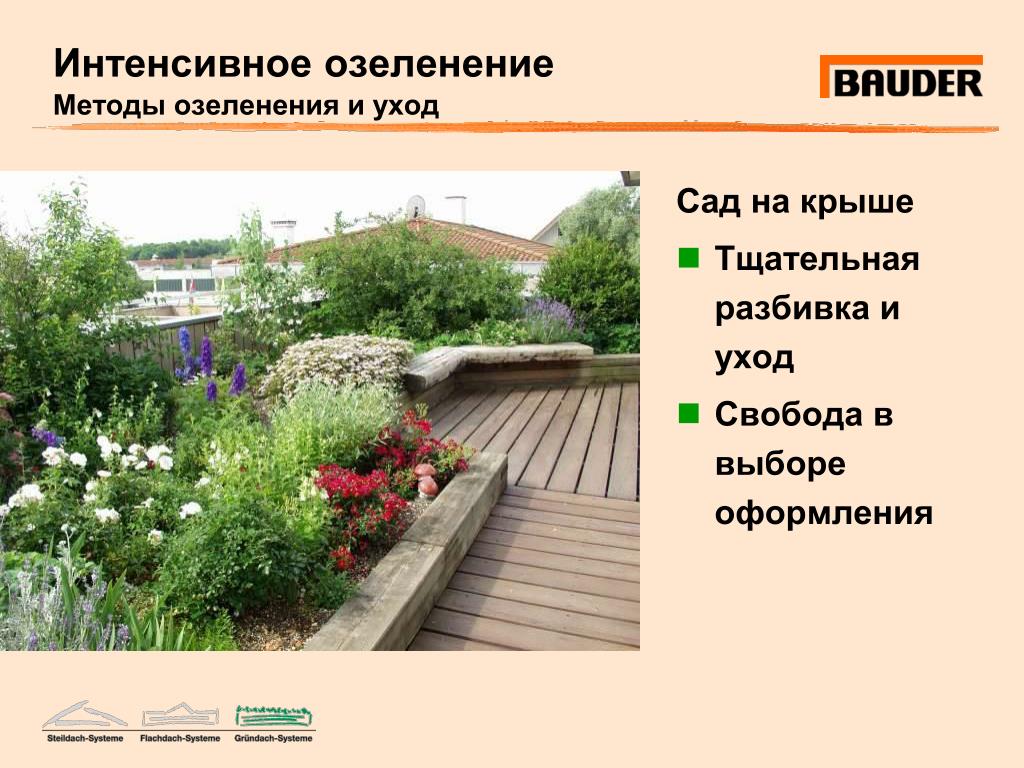 Интенсивное озеленение
Методы озеленения и уход

BAUDER

Сад на крыше

Тщательная разбивка и уход

Свобода в выборе оформления

Steildach-Systeme Flachdach-Systeme Gründach-Systeme